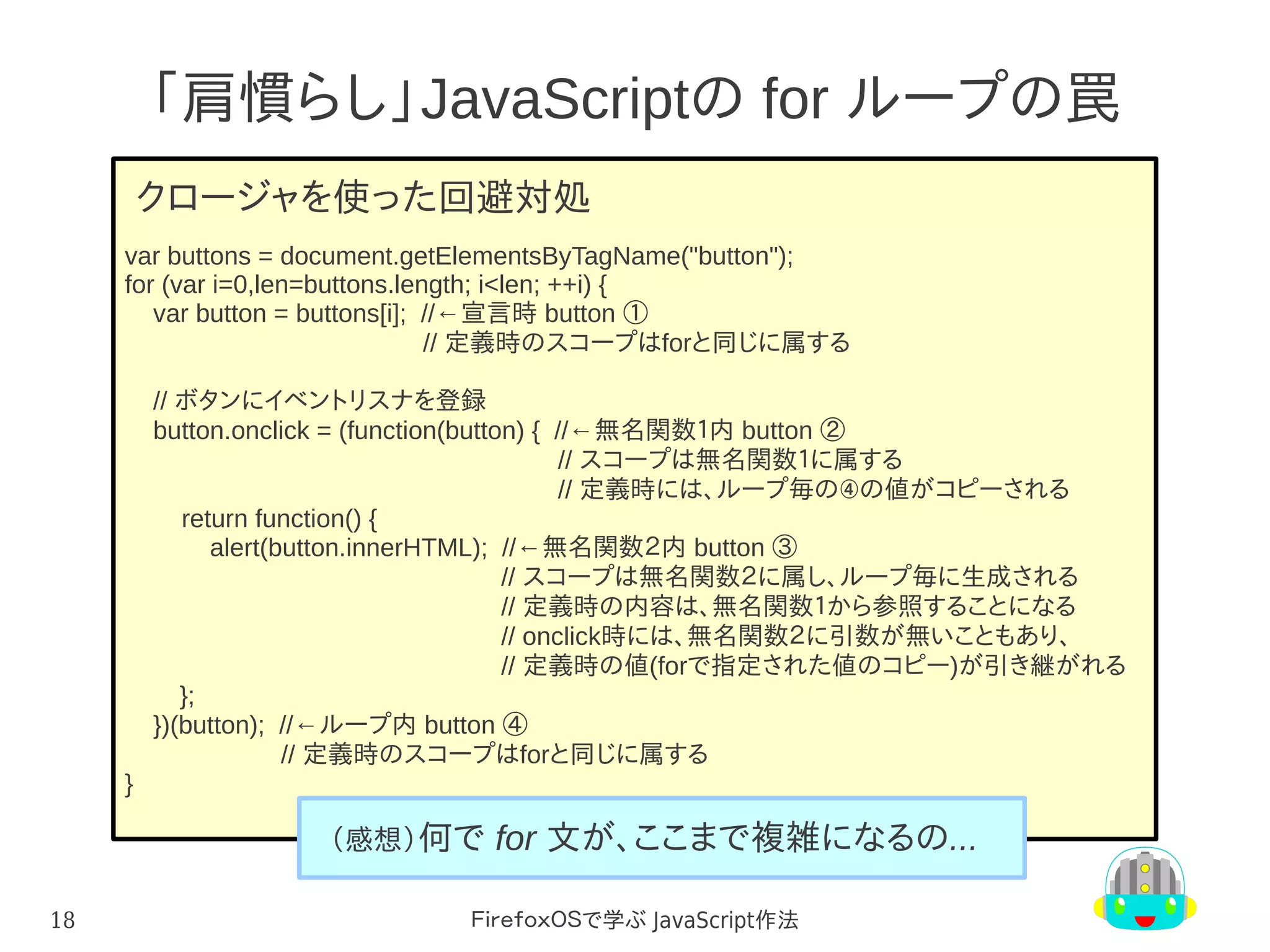 「肩慣らし」JavaScriptの for ループの罠

クロージャを使った回避対処

var buttons = document.getElementsByTagName("button");
for (var i=0,len=buttons.length; i<len; ++i) {
var button = buttons[i]; //←宣言時 button ①
// 定義時のスコープはforと同じに属する

// ボタンにイベントリスナを登録
button.onclick = (function(button) { //←無名関数1内 button ②
// スコープは無名関数1に属する
// 定義時には、ループ毎の④の値がコピーされる
return function() {
alert(button.innerHTML); //←無名関数2内 button ③
// スコープは無名関数2に属し、ループ毎に生成される
// 定義時の内容は、無名関数1から参照することになる
// onclick時には、無名関数2に引数が無いこともあり、
// 定義時の値(forで指定された値のコピー)が引き継がれる
};
})(button); //←ループ内 button ④
// 定義時のスコープはforと同じに属する
}

（感想）何で for 文が、ここまで複雑になるの...

18

FirefoxOSで学ぶ JavaScript作法